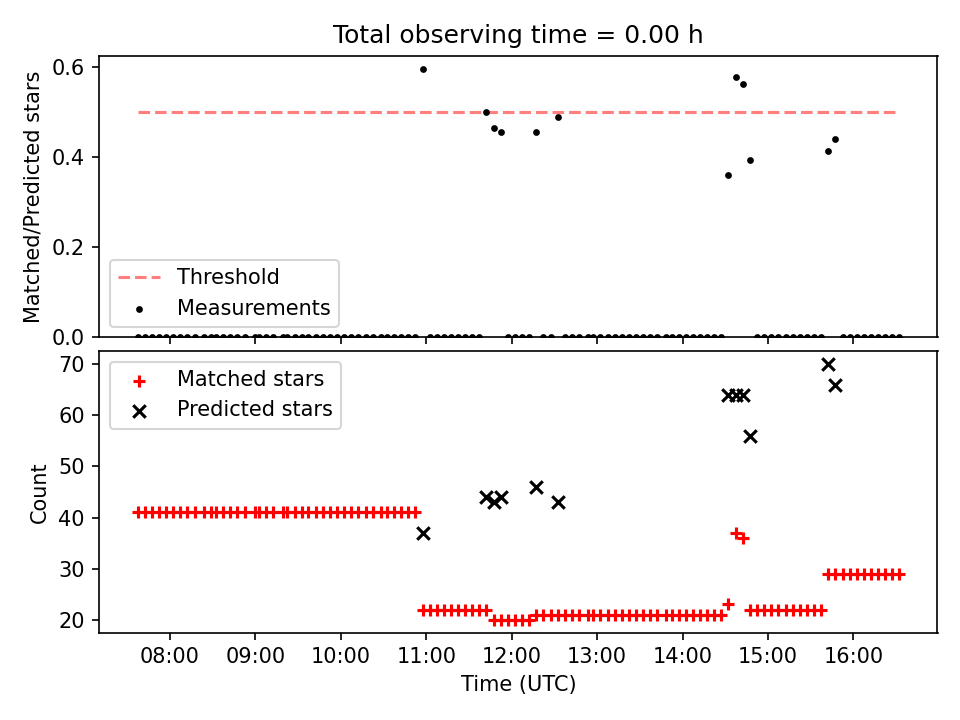 Total observing time = 0.00 h

Matched/Predicted stars

0.6
0.4
0.2
0.0

Threshold
Measurements

Count

70
60
50
40
30
20

Matched stars
Predicted stars

08:00 09:00 10:00 11:00 12:00 13:00 14:00 15:00 16:00

Time (UTC)